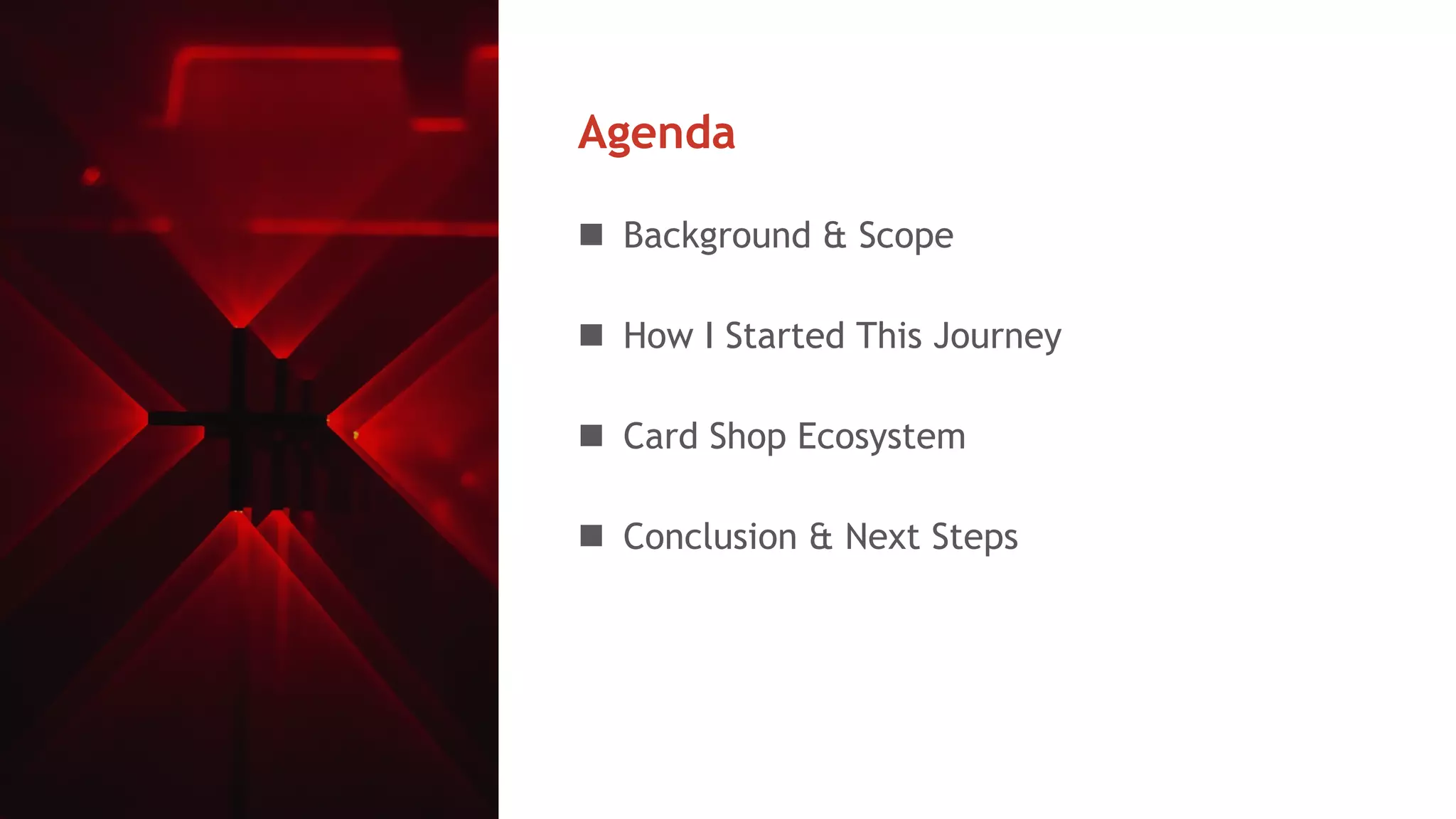 Agenda

■ Background & Scope

■ How I Started This Journey

■ Card Shop Ecosystem

■ Conclusion & Next Steps